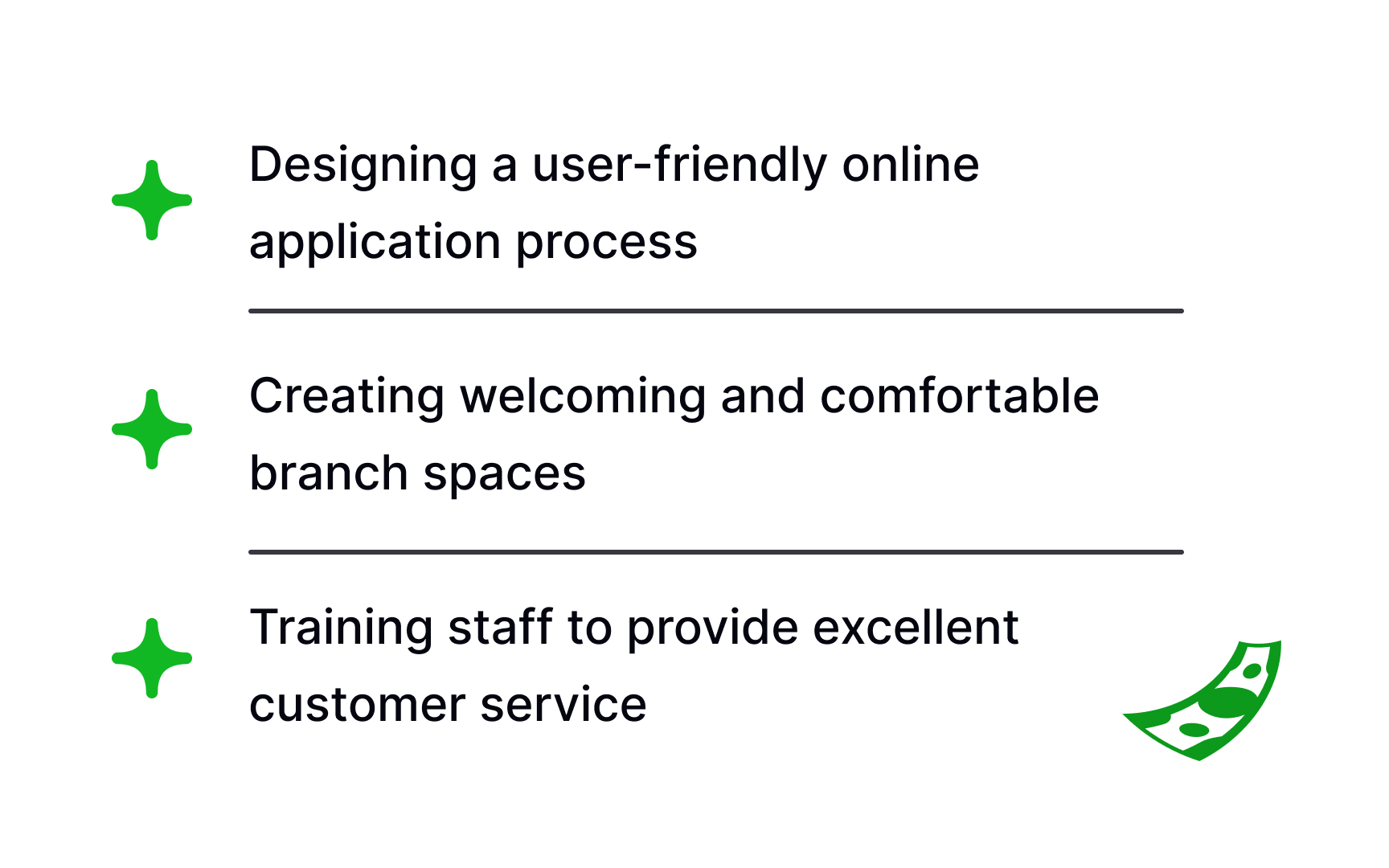 Designing a user-friendly online application process

Creating welcoming and comfortable branch spaces

Training staff to provide excellent customer service